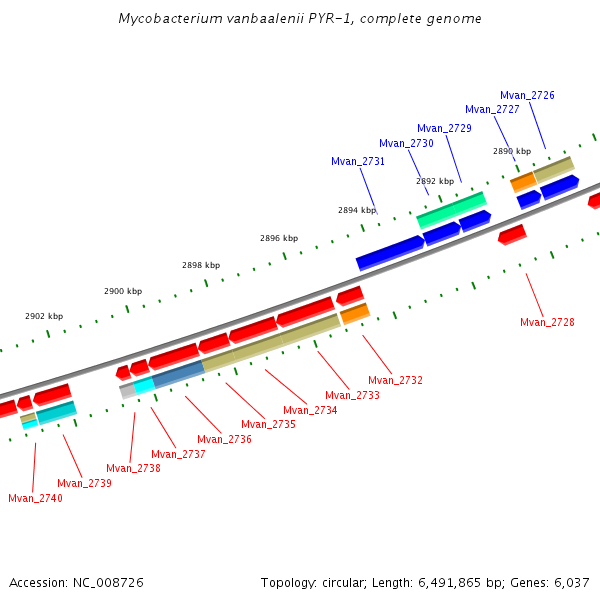 Mycobacterium vanbaalenii PYR-1, complete genome

Mvan_2726
Mvan_2727
Mvan_2729
Mvan_2730
Mvan_2731

2890 kbp
2892 kbp
2894 kbp
2896 kbp
2898 kbp
2900 kbp
2902 kbp

Mvan_2728
Mvan_2732
Mvan_2733
Mvan_2734
Mvan_2735
Mvan_2736
Mvan_2737
Mvan_2738
Mvan_2739
Mvan_2740

Accession: NC_008726

Topology: circular; Length: 6,491,865 bp; Genes: 6,037